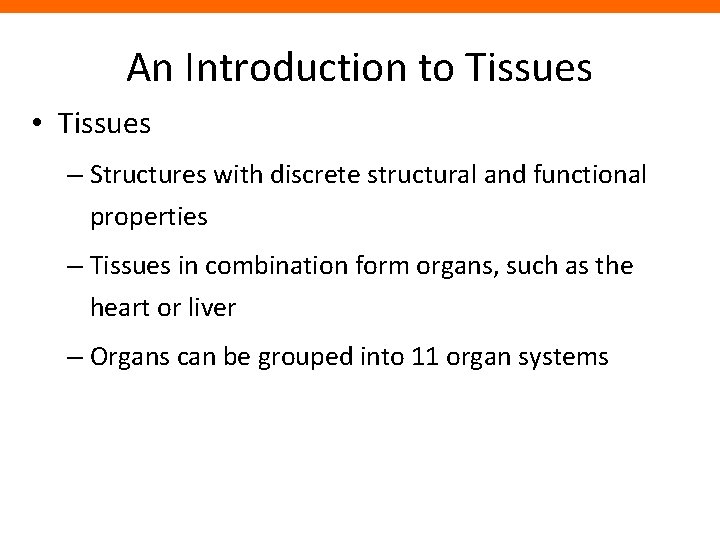 An Introduction to Tissues

• Tissues

– Structures with discrete structural and functional properties

– Tissues in combination form organs, such as the heart or liver

– Organs can be grouped into 11 organ systems